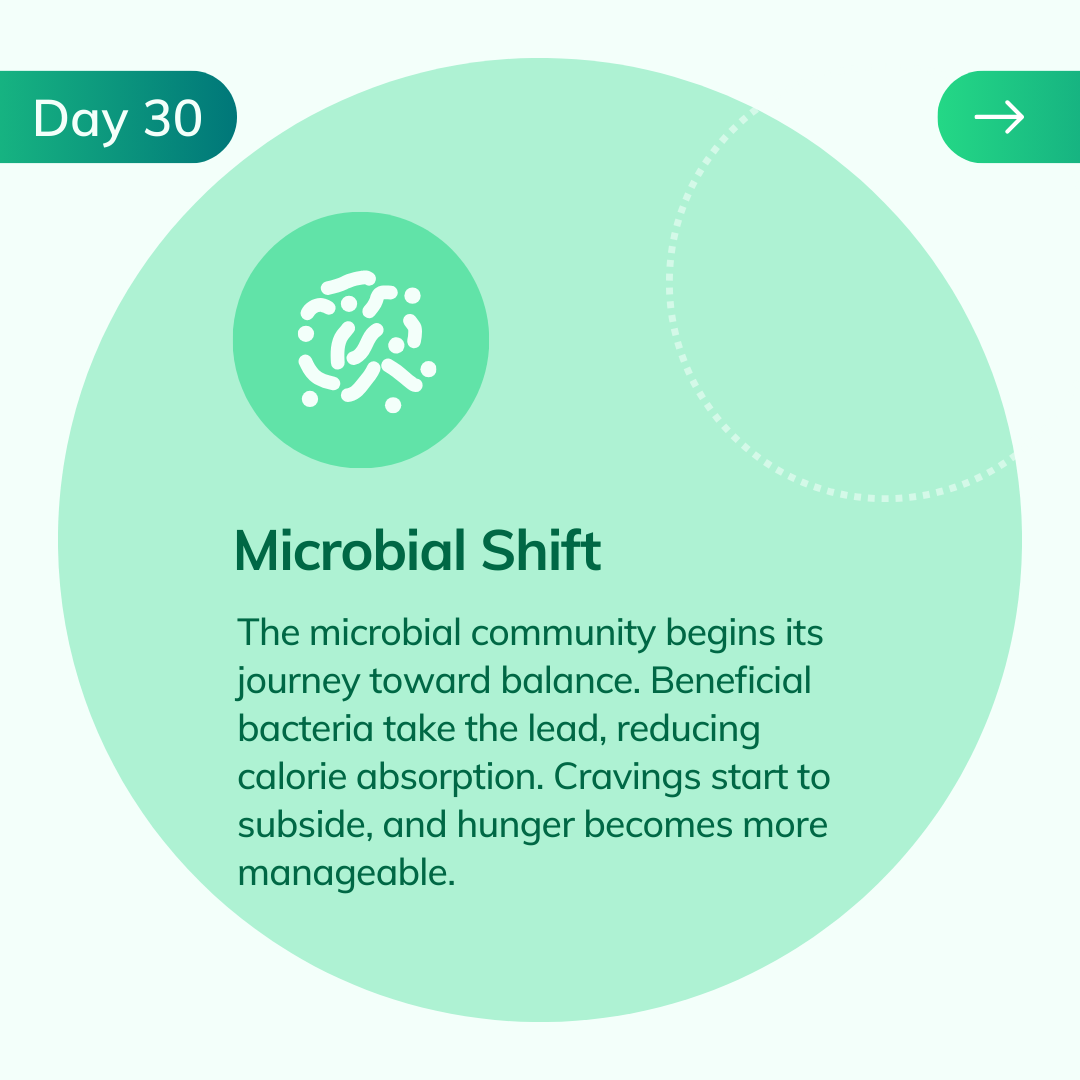 Day 30

→

Microbial Shift

The microbial community begins its journey toward balance. Beneficial bacteria take the lead, reducing calorie absorption. Cravings start to subside, and hunger becomes more manageable.